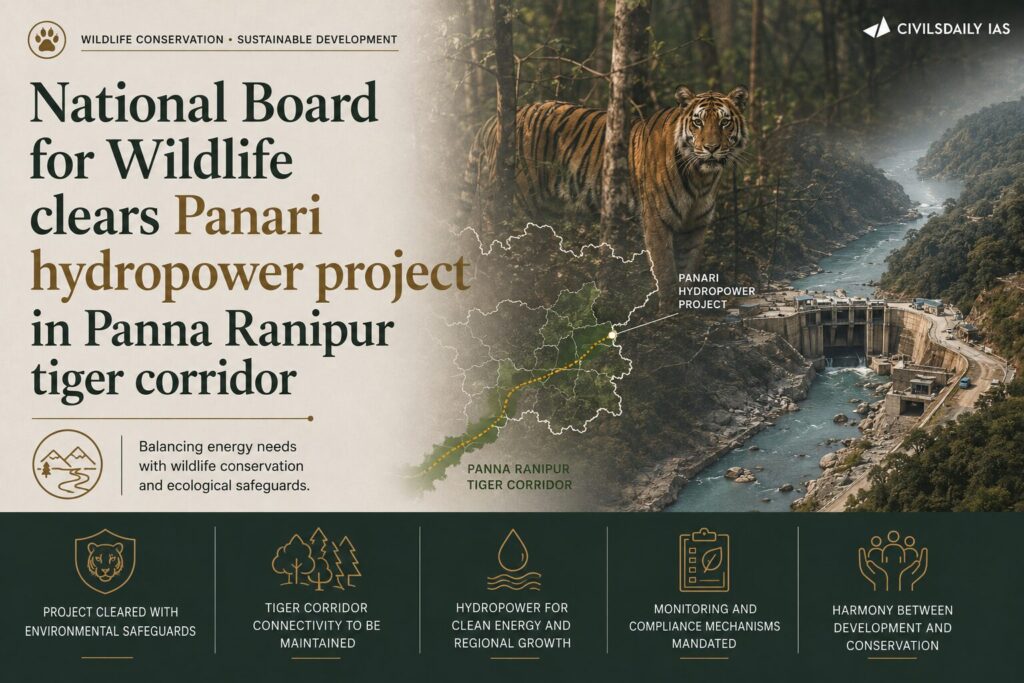 WILDLIFE CONSERVATION • SUSTAINABLE DEVELOPMENT

CIVILSDAILY IAS

National Board for Wildlife clears Panari hydropower project in Panna Ranipur tiger corridor

Balancing energy needs with wildlife conservation and ecological safeguards.

PANARI HYDROPOWER PROJECT

PANNA RANIPUR TIGER CORRIDOR

PROJECT CLEARED WITH ENVIRONMENTAL SAFEGUARDS

TIGER CORRIDOR CONNECTIVITY TO BE MAINTAINED

HYDROPOWER FOR CLEAN ENERGY AND REGIONAL GROWTH

MONITORING AND COMPLIANCE MECHANISMS MANDATED

HARMONY BETWEEN DEVELOPMENT AND CONSERVATION